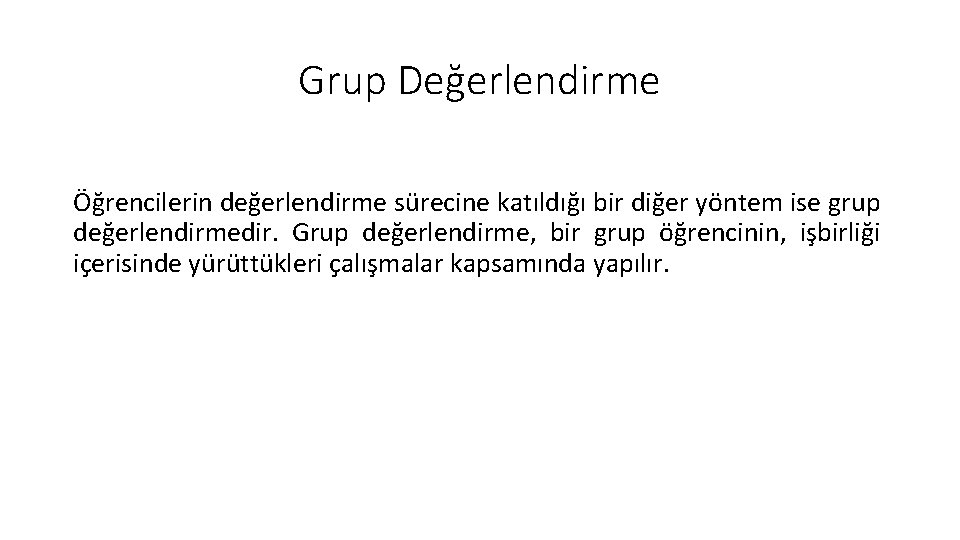 Grup Değerlendirme

Öğrencilerin değerlendirme sürecine katıldığı bir diğer yöntem ise grup değerlendirmedir. Grup değerlendirme, bir grup öğrencinin, işbirliği içerisinde yürüttükleri çalışmalar kapsamında yapılır.